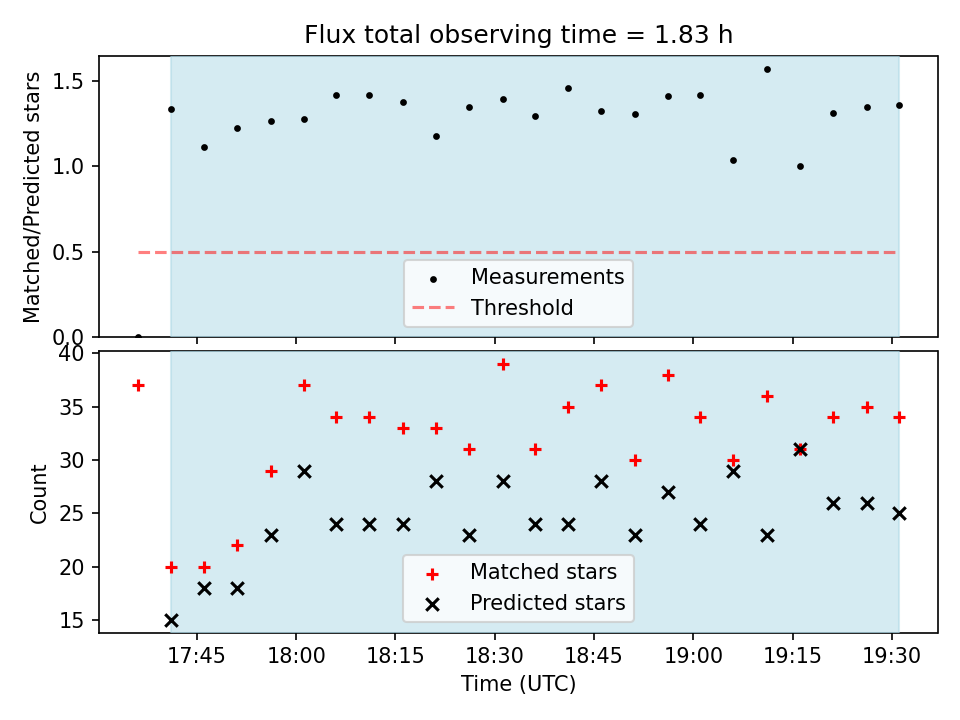 Flux total observing time = 1.83 h

Matched/Predicted stars

1.5
1.0
0.5
0.0

Measurements
Threshold

Count

40
35
30
25
20
15

Matched stars
Predicted stars

17:45
18:00
18:15
18:30
18:45
19:00
19:15
19:30

Time (UTC)